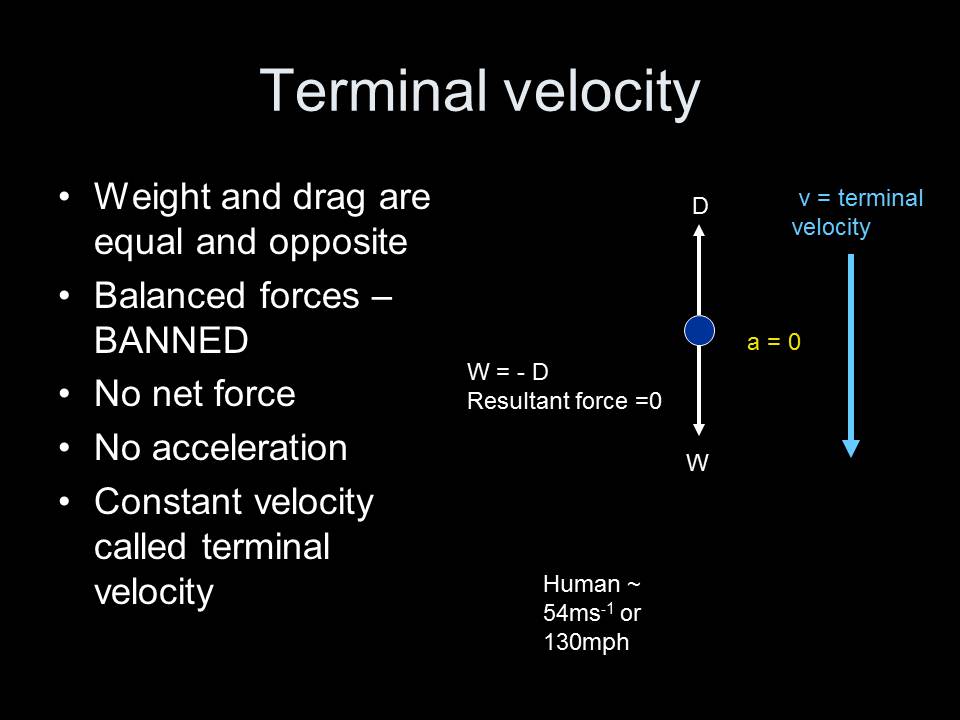 Terminal velocity

• Weight and drag are equal and opposite
• Balanced forces – BANNED
• No net force
• No acceleration
• Constant velocity called terminal velocity

D

v = terminal velocity

a = 0

W = - D
Resultant force =0

W

Human ~ $54ms^{-1}$ or 130mph